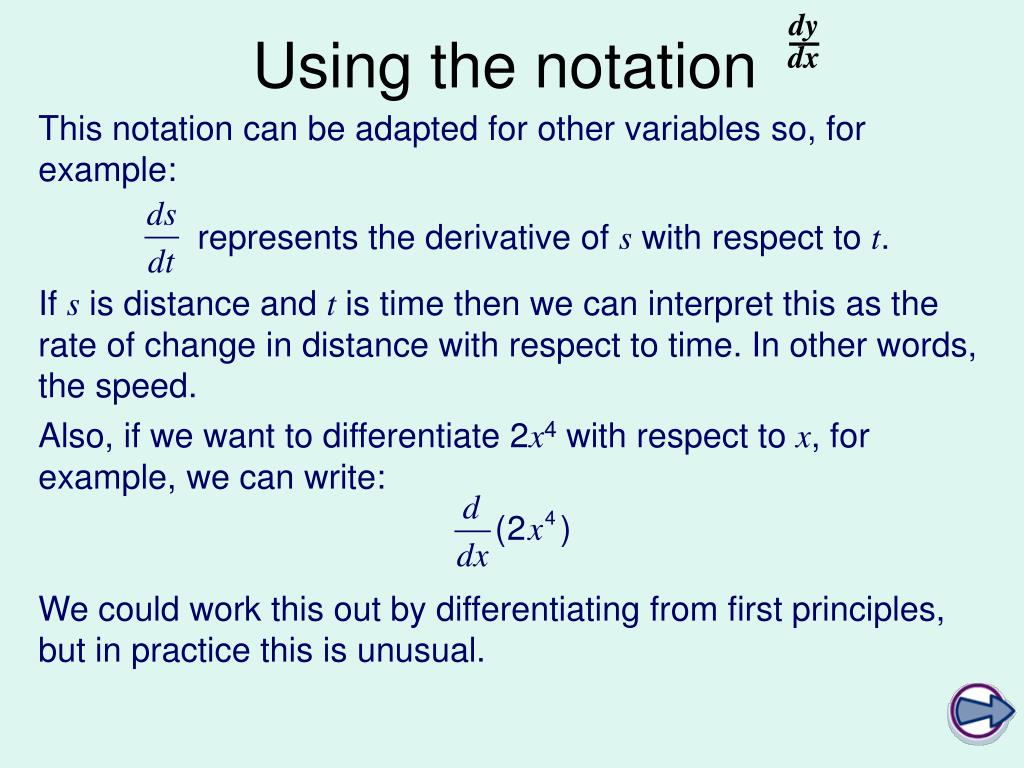 Using the notation $\frac{dy}{dx}$

This notation can be adapted for other variables so, for example:

$\frac{ds}{dt}$ represents the derivative of $s$ with respect to $t$.

If $s$ is distance and $t$ is time then we can interpret this as the rate of change in distance with respect to time. In other words, the speed.

Also, if we want to differentiate $2x^4$ with respect to $x$, for example, we can write:

$\frac{d}{dx}(2x^4)$

We could work this out by differentiating from first principles, but in practice this is unusual.